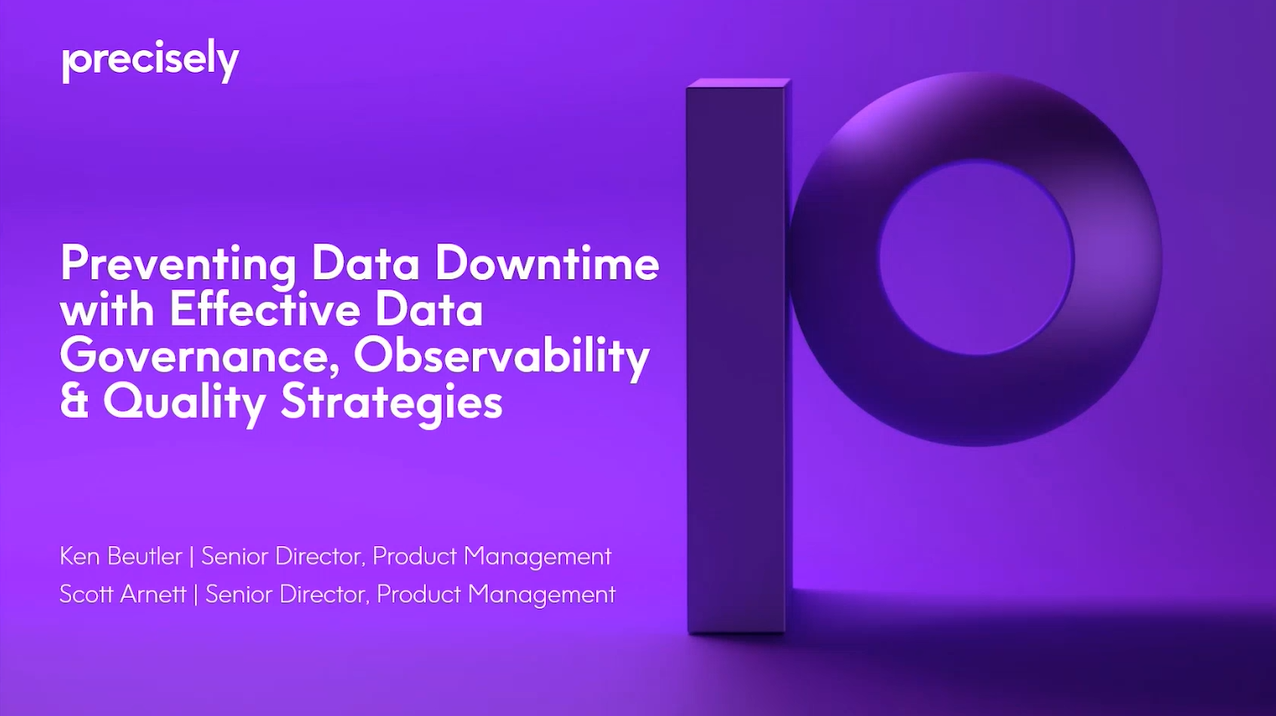 precisely

Preventing Data Downtime with Effective Data Governance, Observability & Quality Strategies

Ken Beutler | Senior Director, Product Management
Scott Arnett | Senior Director, Product Management